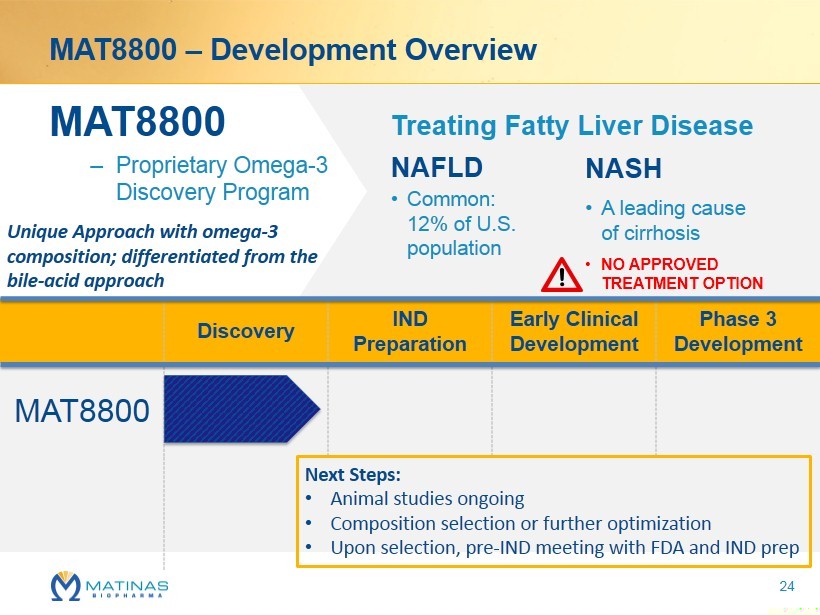 MAT8800 – Development Overview

MAT8800

– Proprietary Omega-3 Discovery Program

Unique Approach with omega-3 composition; differentiated from the bile-acid approach

Treating Fatty Liver Disease

NAFLD

• Common: 12% of U.S. population

NASH

• A leading cause of cirrhosis

• NO APPROVED TREATMENT OPTION

| | Discovery | IND Preparation | Early Clinical Development | Phase 3 Development |
|---|---|---|---|---|
| MAT8800 | | | | |

Next Steps:
• Animal studies ongoing
• Composition selection or further optimization
• Upon selection, pre-IND meeting with FDA and IND prep

MATINAS BIOPHARMA

24